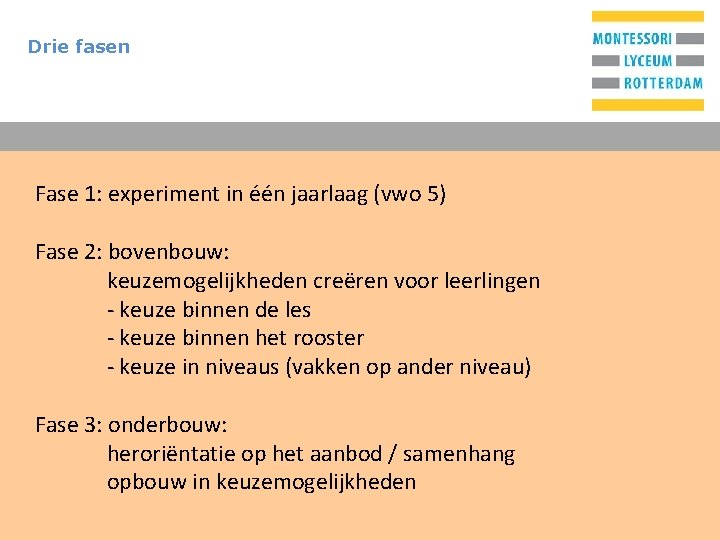 Drie fasen

MONTESSORI
LYCEUM
ROTTERDAM

Fase 1: experiment in één jaarlaag (vwo 5)

Fase 2: bovenbouw:
keuzemogelijkheden creëren voor leerlingen
- keuze binnen de les
- keuze binnen het rooster
- keuze in niveaus (vakken op ander niveau)

Fase 3: onderbouw:
heroriëntatie op het aanbod / samenhang
opbouw in keuzemogelijkheden